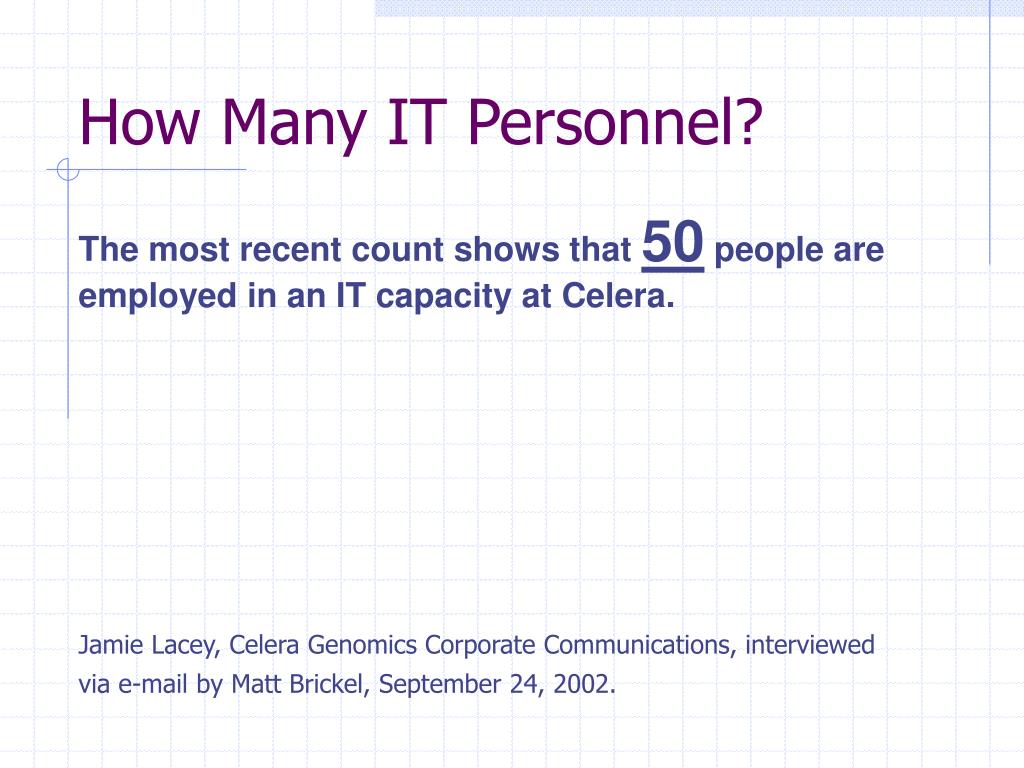 How Many IT Personnel?

The most recent count shows that 50 people are employed in an IT capacity at Celera.

Jamie Lacey, Celera Genomics Corporate Communications, interviewed via e-mail by Matt Brickel, September 24, 2002.